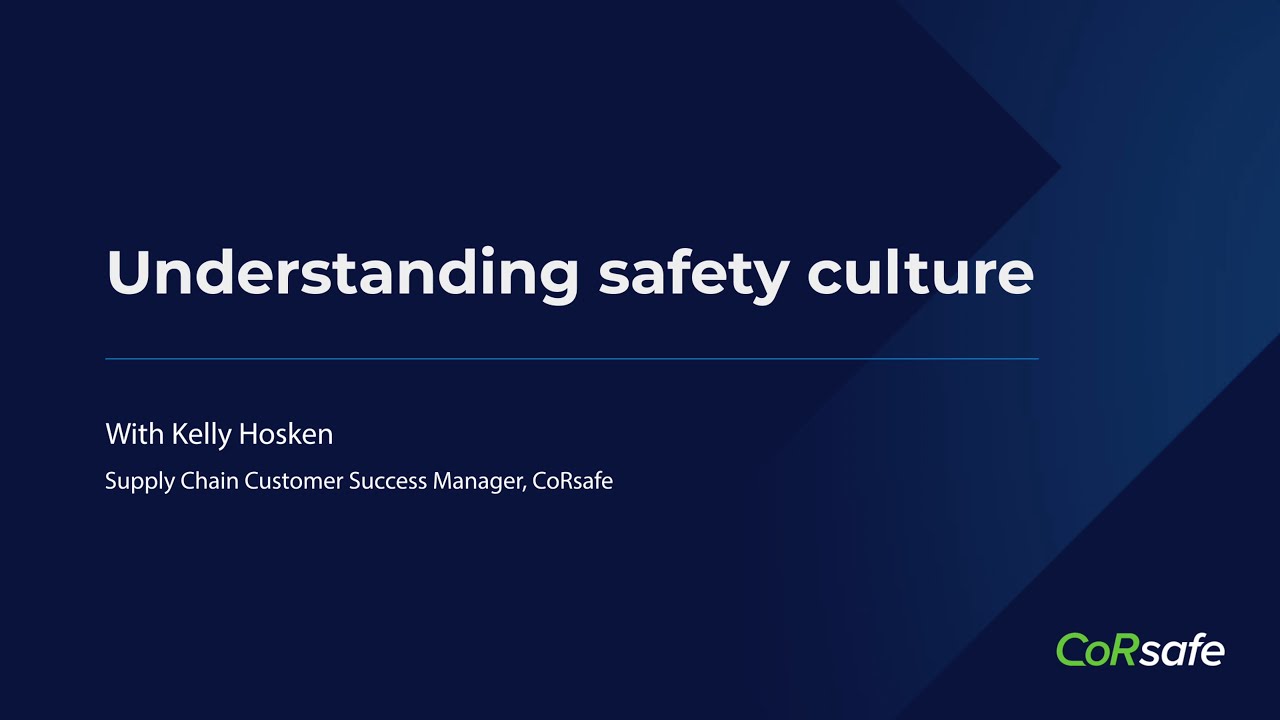 Understanding safety culture

With Kelly Hosken

Supply Chain Customer Success Manager, CoRsafe

CoRsafe